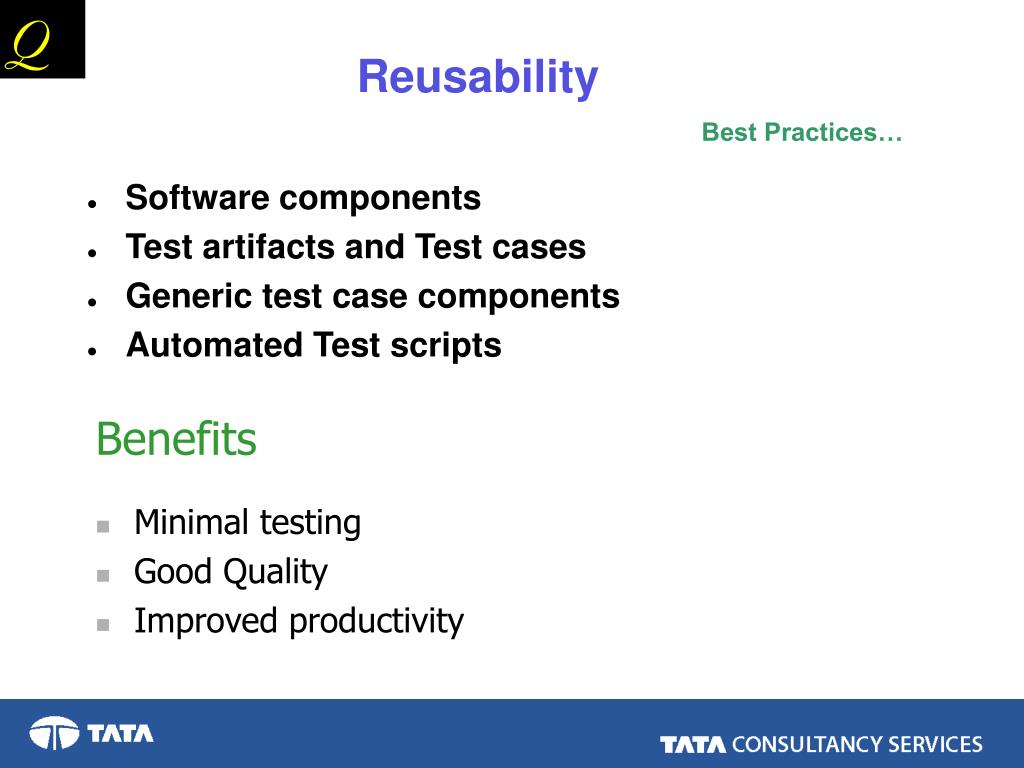 Q

Reusability

Best Practices…

- Software components
- Test artifacts and Test cases
- Generic test case components
- Automated Test scripts

Benefits

- Minimal testing
- Good Quality
- Improved productivity

TATA

TATA CONSULTANCY SERVICES